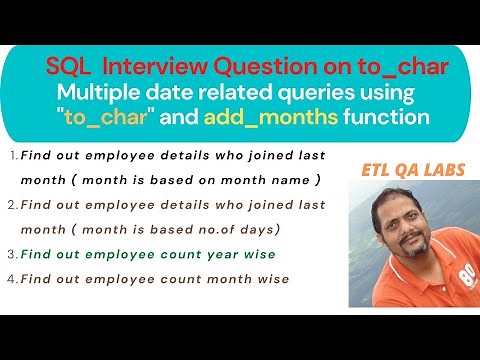 SQL Interview Question on to_char
Multiple date related queries using "to_char" and add_months function

1. Find out employee details who joined last month ( month is based on month name )
2. Find out employee details who joined last month ( month is based no.of days)
3. Find out employee count year wise
4. Find out employee count month wise

ETL QA LABS

80